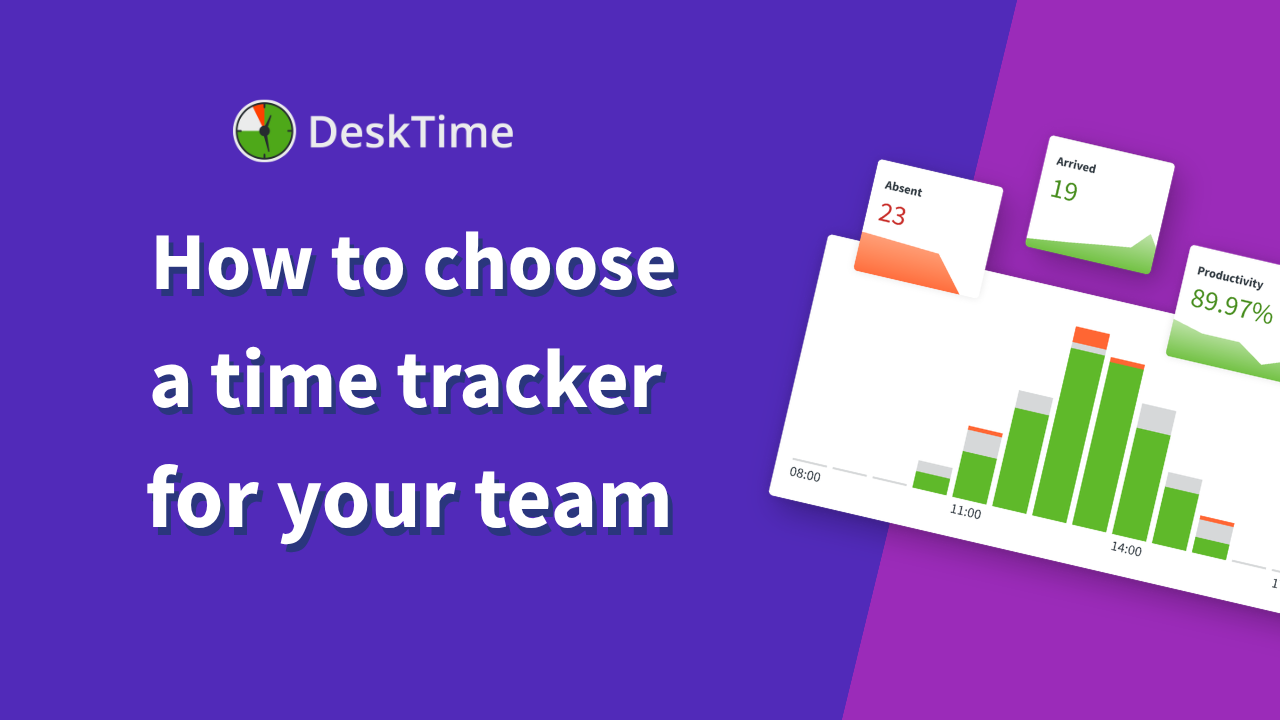 DeskTime

How to choose a time tracker for your team

Absent
23

Arrived
19

Productivity
89.97%

08:00
11:00
14:00
1